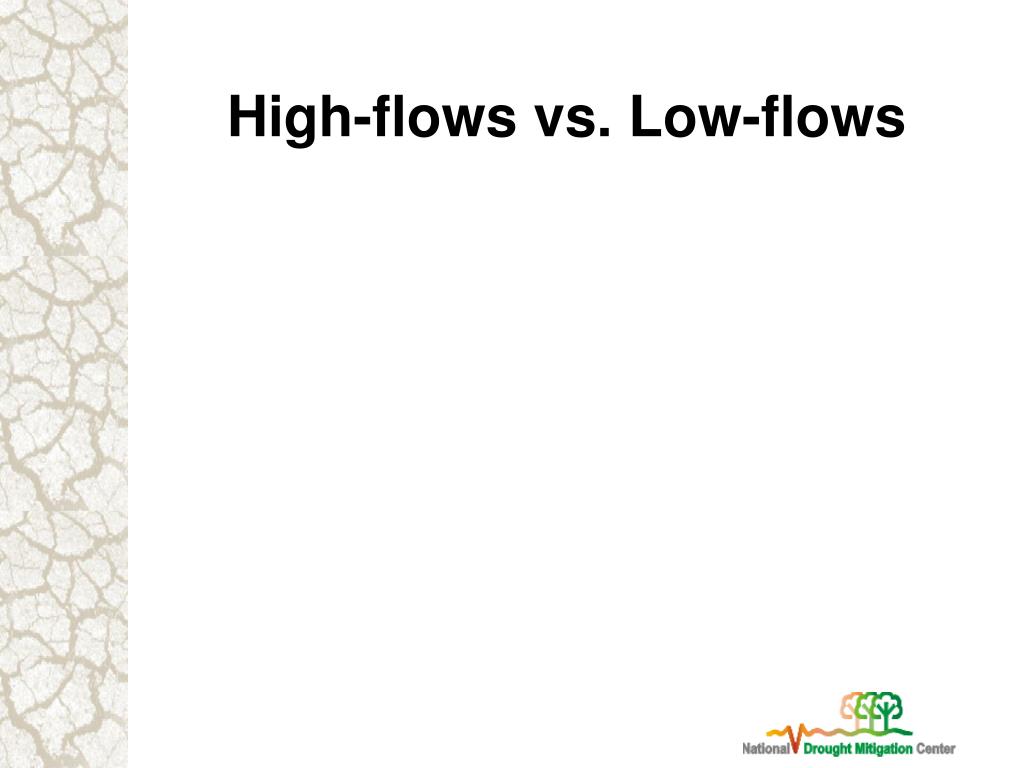 High-flows vs. Low-flows

National Drought Mitigation Center